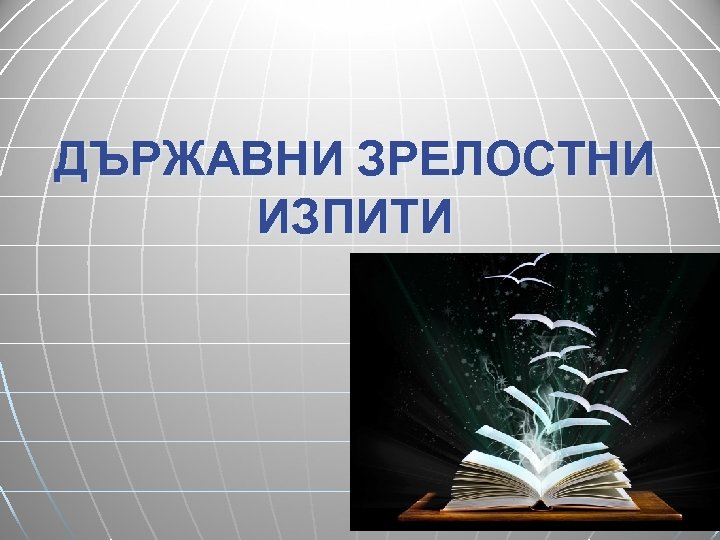 ДЪРЖАВНИ ЗРЕЛОСТНИ ИЗПИТИ